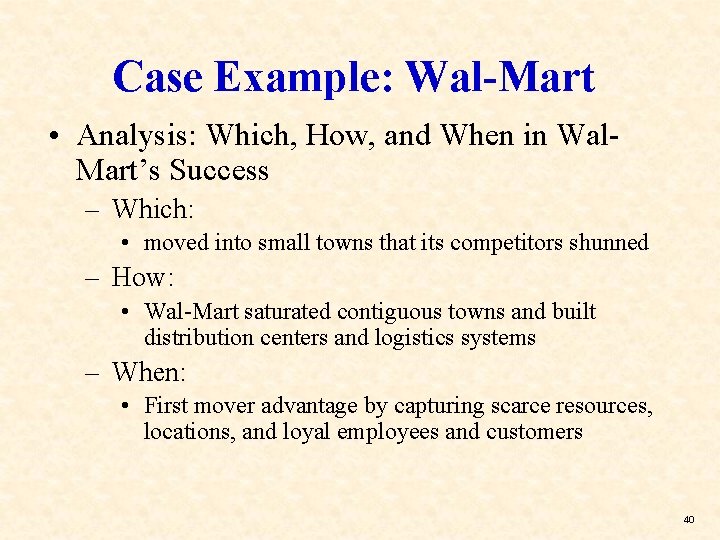 Case Example: Wal-Mart

• Analysis: Which, How, and When in Wal-Mart's Success

– Which:

• moved into small towns that its competitors shunned

– How:

• Wal-Mart saturated contiguous towns and built distribution centers and logistics systems

– When:

• First mover advantage by capturing scarce resources, locations, and loyal employees and customers

40